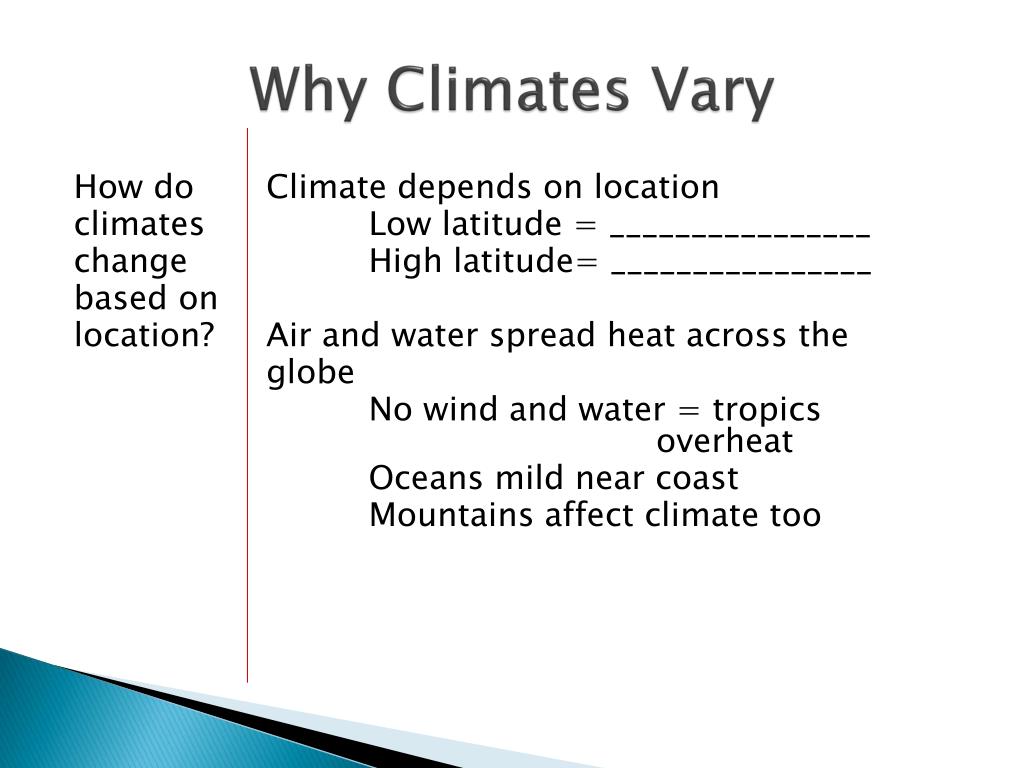 Why Climates Vary

How do climates change based on location?

Climate depends on location
Low latitude = ________________
High latitude= ________________

Air and water spread heat across the globe
No wind and water = tropics overheat
Oceans mild near coast
Mountains affect climate too